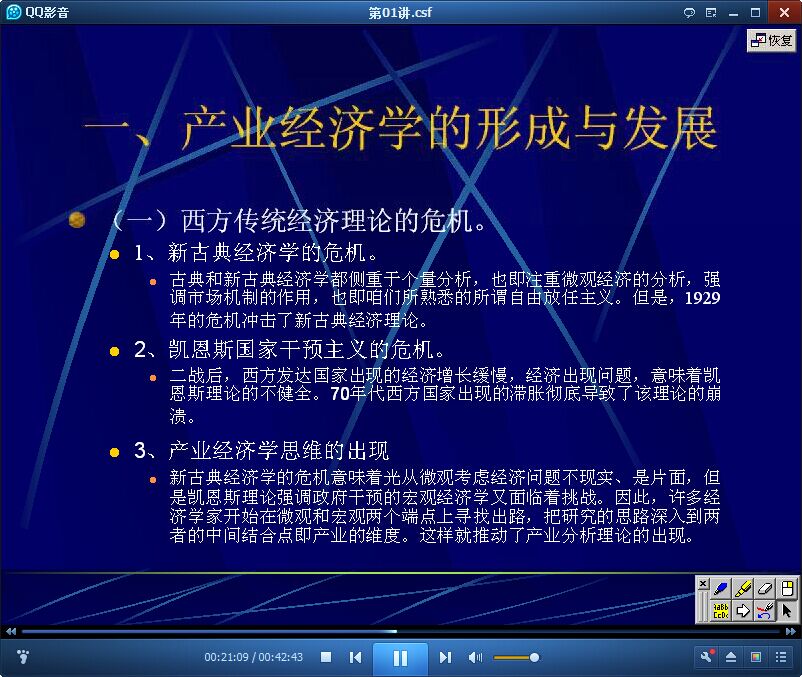 QQ影音

第01讲.csf

恢复

一、产业经济学的形成与发展

（一）西方传统经济理论的危机。

1、新古典经济学的危机。

古典和新古典经济学都侧重于个量分析，也即注重微观经济的分析，强调市场机制的作用，也即咱们所熟悉的所谓自由放任主义。但是，1929年的危机冲击了新古典经济理论。

2、凯恩斯国家干预主义的危机。

二战后，西方发达国家出现的经济增长缓慢，经济出现问题，意味着凯恩斯理论的不健全。70年代西方国家出现的滞胀彻底导致了该理论的崩溃。

3、产业经济学思维的出现

新古典经济学的危机意味着光从微观考虑经济问题不现实、是片面，但是凯恩斯理论强调政府干预的宏观经济学又面临着挑战。因此，许多经济学家开始在微观和宏观两个端点上寻找出路，把研究的思路深入到两者的中间结合点即产业的维度。这样就推动了产业分析理论的出现。

00:21:09 / 00:42:43